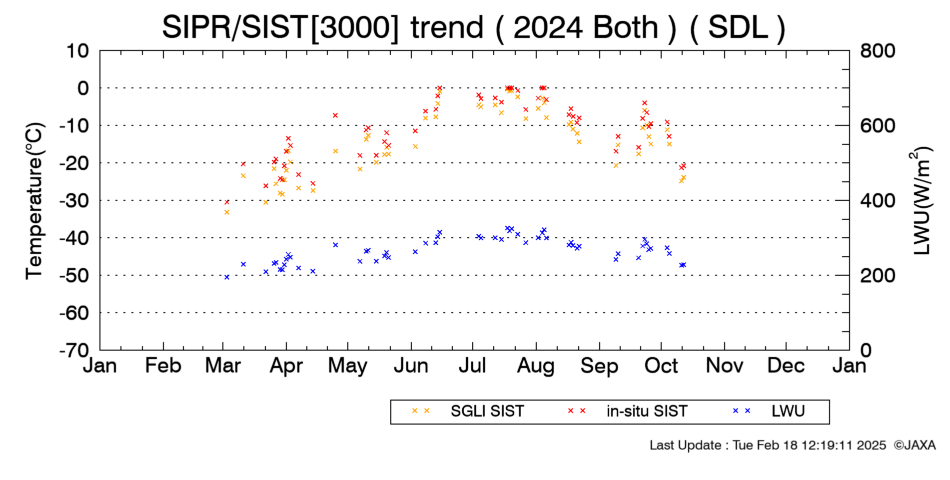 SIPR/SIST[3000] trend ( 2024 Both ) ( SDL )

Temperature(°C)

10
0
-10
-20
-30
-40
-50
-60
-70

LWU(W/m$^2$)

800
600
400
200
0

Jan Feb Mar Apr May Jun Jul Aug Sep Oct Nov Dec Jan

× × SGLI SIST × × in-situ SIST × × LWU

Last Update : Tue Feb 18 12:19:11 2025 ©JAXA